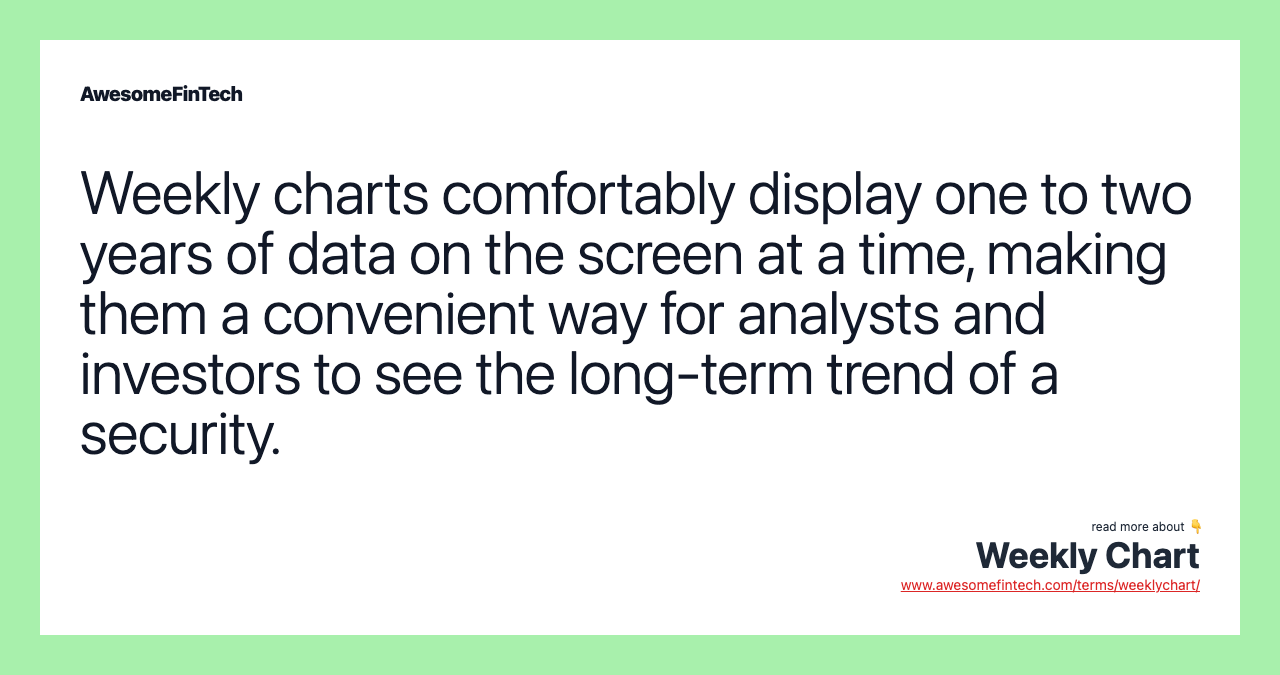 AwesomeFinTech

Weekly charts comfortably display one to two years of data on the screen at a time, making them a convenient way for analysts and investors to see the long-term trend of a security.

read more about 👇

Weekly Chart

www.awesomefintech.com/terms/weeklychart/